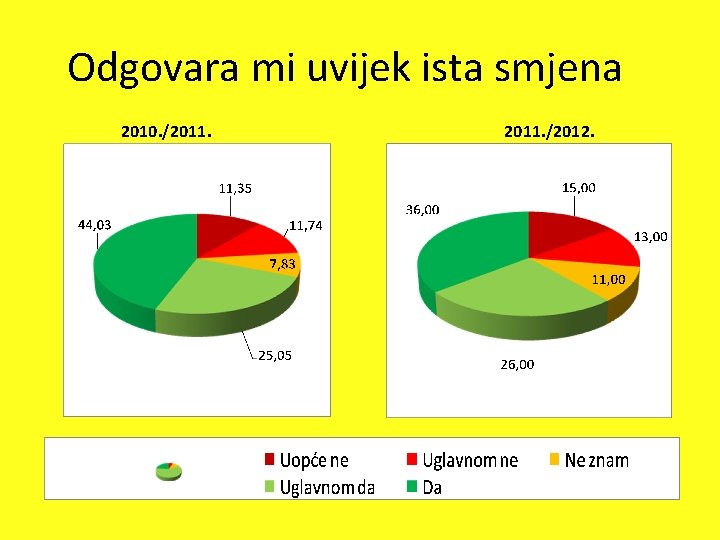 Odgovara mi uvijek ista smjena

2010./2011.

11,35
11,74
7,83
25,05
44,03

2011./2012.

15,00
13,00
11,00
26,00
36,00

Uopće ne
Uglavnom ne
Ne znam
Uglavnom da
Da